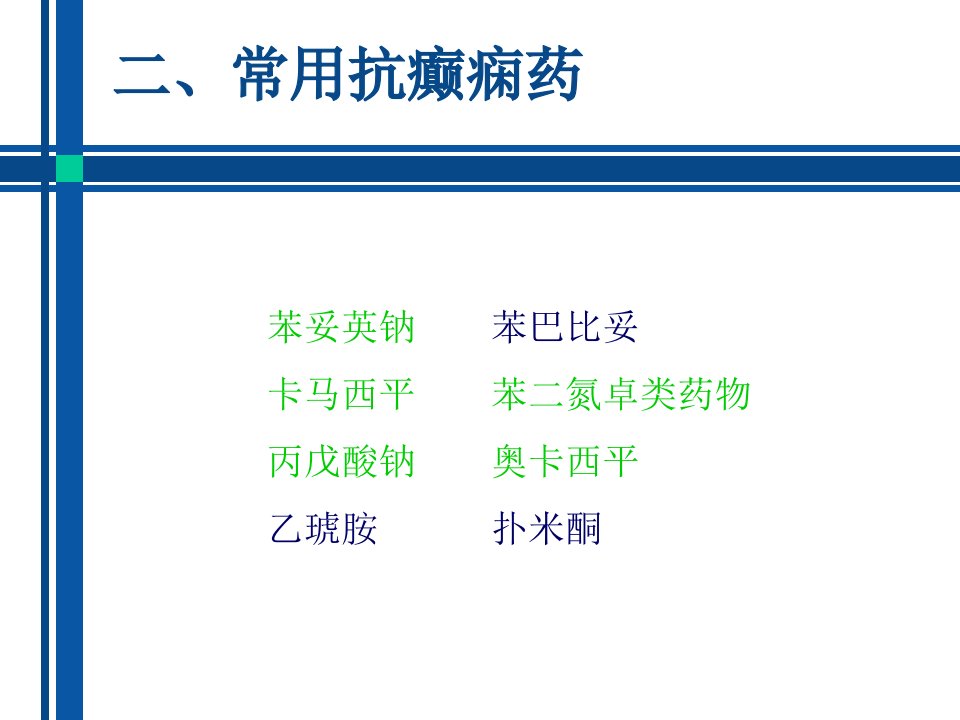 二、常用抗癫痫药

苯妥英钠　　苯巴比妥
卡马西平　　苯二氮卓类药物
丙戊酸钠　　奥卡西平
乙琥胺　　扑米酮